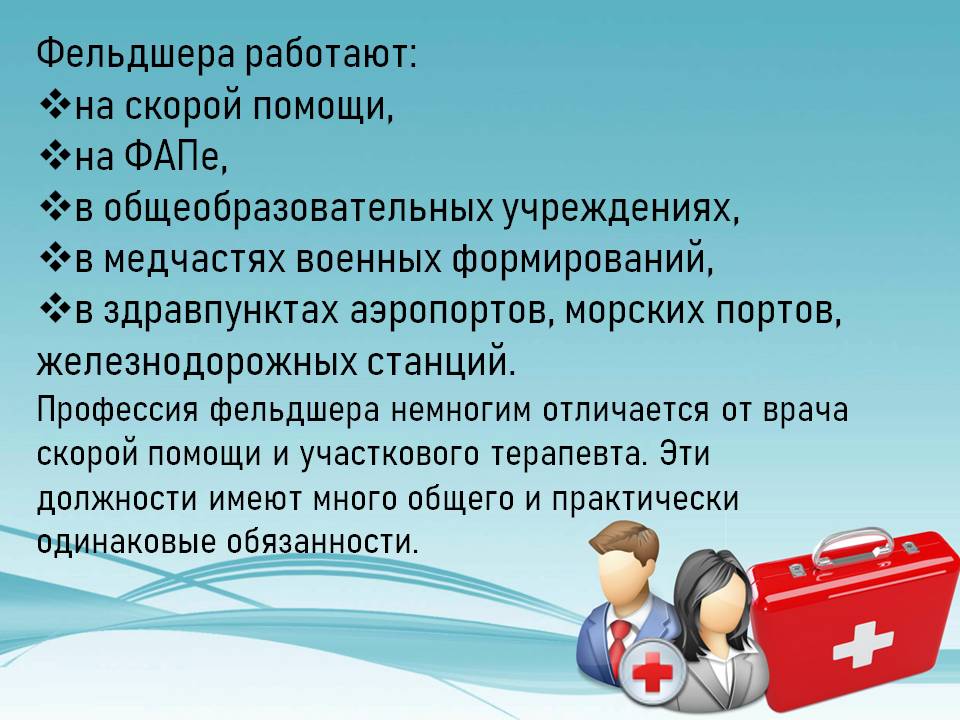 Фельдшера работают:
❖на скорой помощи,
❖на ФАПе,
❖в общеобразовательных учреждениях,
❖в медчастях военных формирований,
❖в здравпунктах аэропортов, морских портов, железнодорожных станций.

Профессия фельдшера немногим отличается от врача скорой помощи и участкового терапевта. Эти должности имеют много общего и практически одинаковые обязанности.